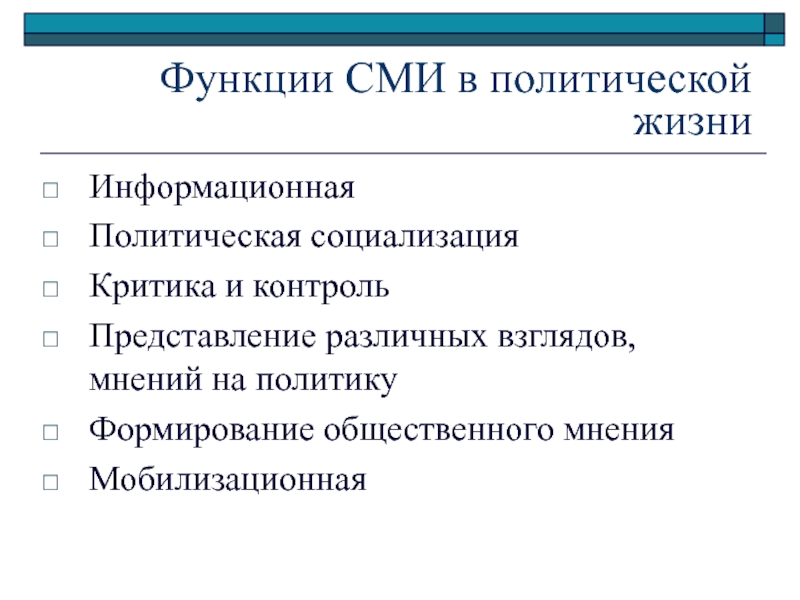 Функции СМИ в политической жизни

□ Информационная
□ Политическая социализация
□ Критика и контроль
□ Представление различных взглядов, мнений на политику
□ Формирование общественного мнения
□ Мобилизационная